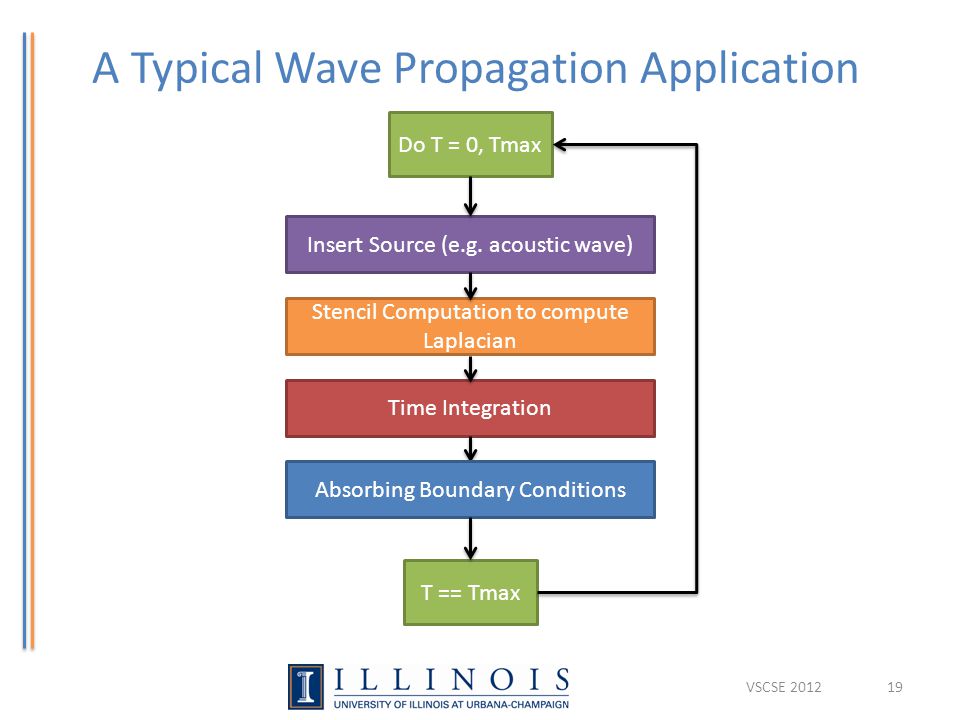 A Typical Wave Propagation Application

Do T = 0, Tmax

Insert Source (e.g. acoustic wave)

Stencil Computation to compute Laplacian

Time Integration

Absorbing Boundary Conditions

T == Tmax

I ILLINOIS
UNIVERSITY OF ILLINOIS AT URBANA-CHAMPAIGN

VSCSE 2012

19